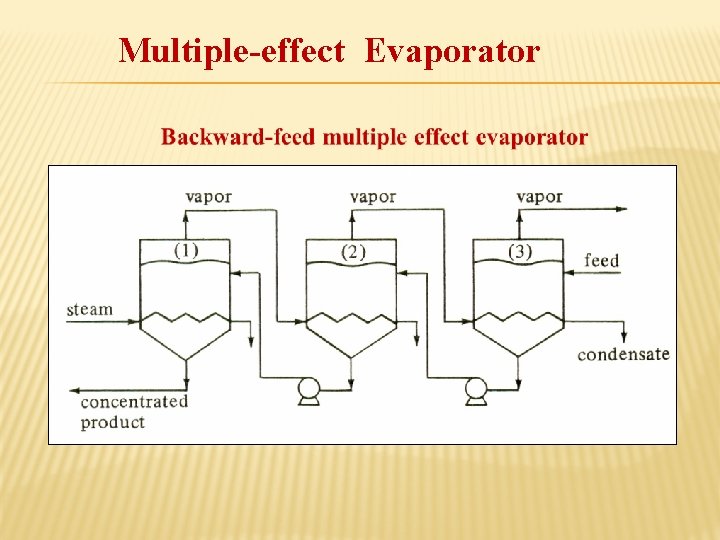 Multiple-effect Evaporator

Backward-feed multiple effect evaporator

vapor

vapor

vapor

(1)

(2)

(3)

feed

steam

condensate

concentrated
product